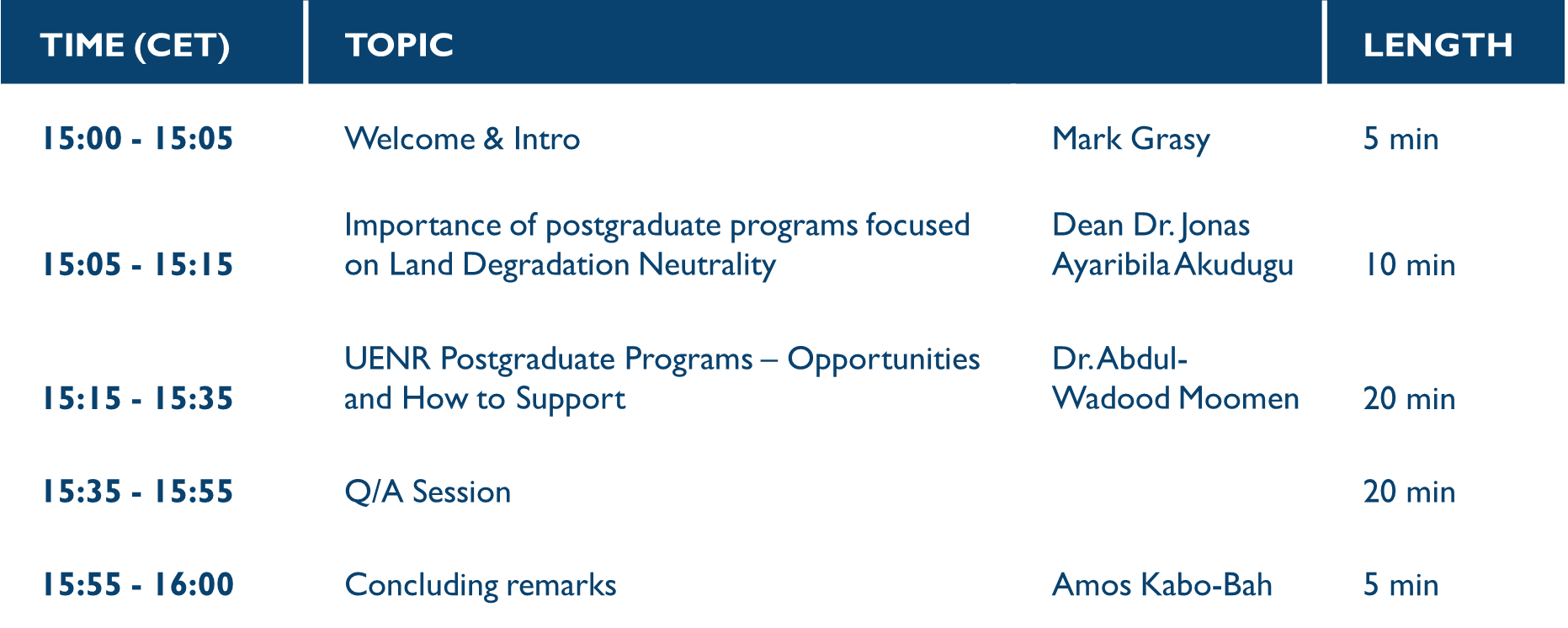 | TIME (CET) | TOPIC | | LENGTH |
|---|---|---|---|
| 15:00 - 15:05 | Welcome & Intro | Mark Grasy | 5 min |
| 15:05 - 15:15 | Importance of postgraduate programs focused on Land Degradation Neutrality | Dean Dr. Jonas Ayaribila Akudugu | 10 min |
| 15:15 - 15:35 | UENR Postgraduate Programs – Opportunities and How to Support | Dr. Abdul-Wadood Moomen | 20 min |
| 15:35 - 15:55 | Q/A Session | | 20 min |
| 15:55 - 16:00 | Concluding remarks | Amos Kabo-Bah | 5 min |